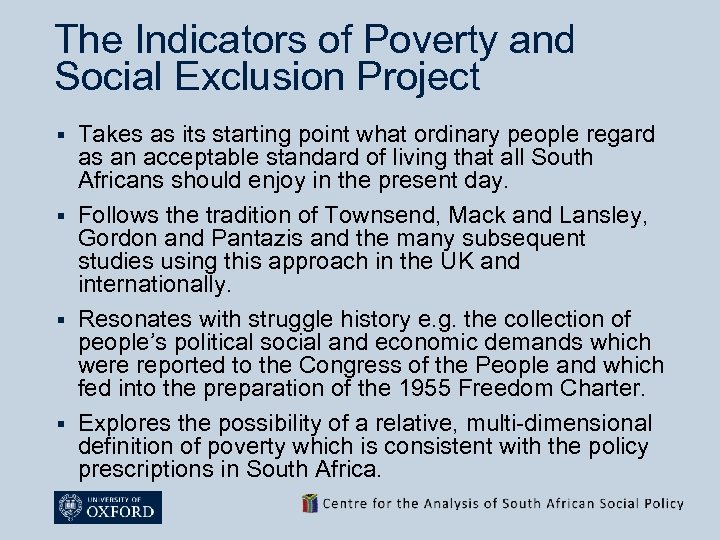 The Indicators of Poverty and Social Exclusion Project

▪ Takes as its starting point what ordinary people regard as an acceptable standard of living that all South Africans should enjoy in the present day.

▪ Follows the tradition of Townsend, Mack and Lansley, Gordon and Pantazis and the many subsequent studies using this approach in the UK and internationally.

▪ Resonates with struggle history e.g. the collection of people's political social and economic demands which were reported to the Congress of the People and which fed into the preparation of the 1955 Freedom Charter.

▪ Explores the possibility of a relative, multi-dimensional definition of poverty which is consistent with the policy prescriptions in South Africa.

UNIVERSITY OF OXFORD

Centre for the Analysis of South African Social Policy